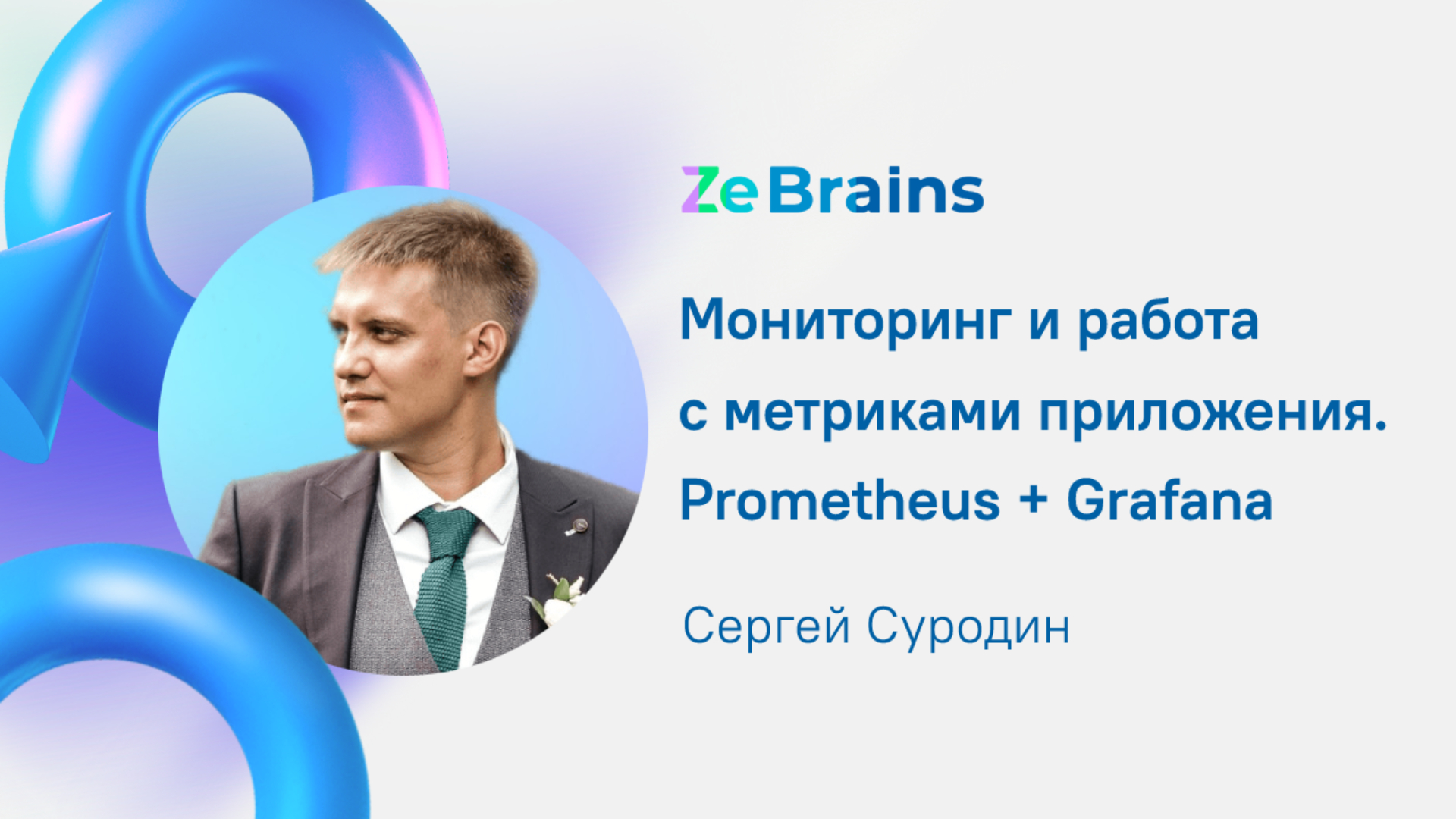 ZeBrains

Мониторинг и работа с метриками приложения. Prometheus + Grafana

Сергей Суродин